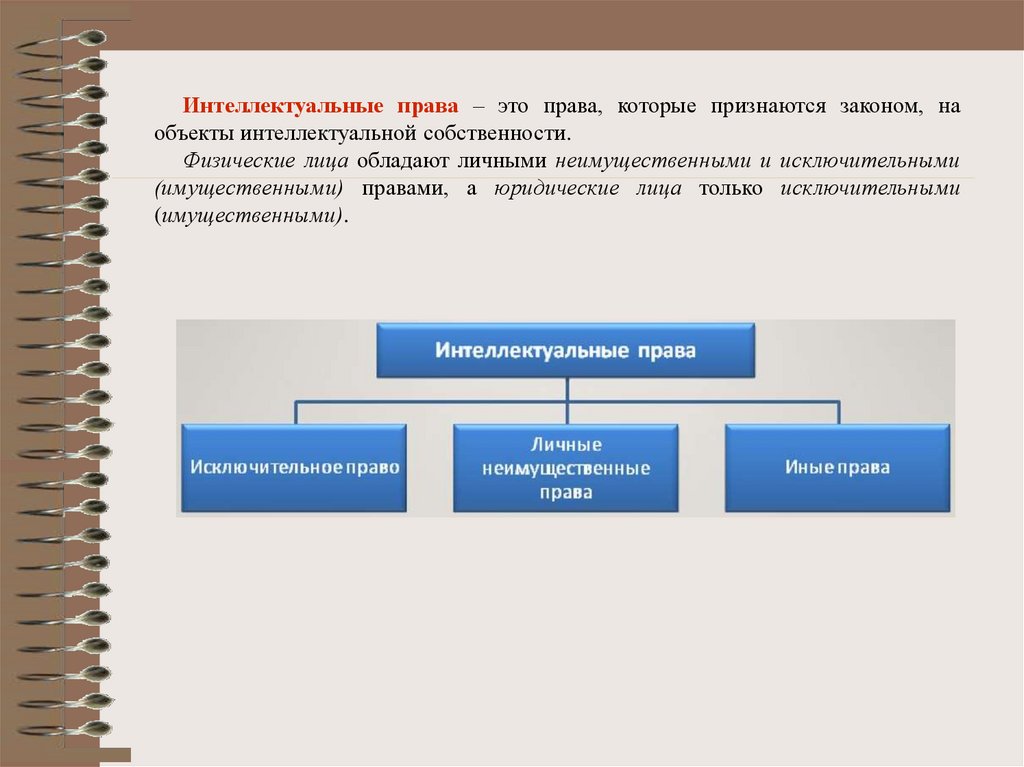 Интеллектуальные права – это права, которые признаются законом, на объекты интеллектуальной собственности.

Физические лица обладают личными неимущественными и исключительными (имущественными) правами, а юридические лица только исключительными (имущественными).

Интеллектуальные права

Исключительное право

Личные неимущественные права

Иные права